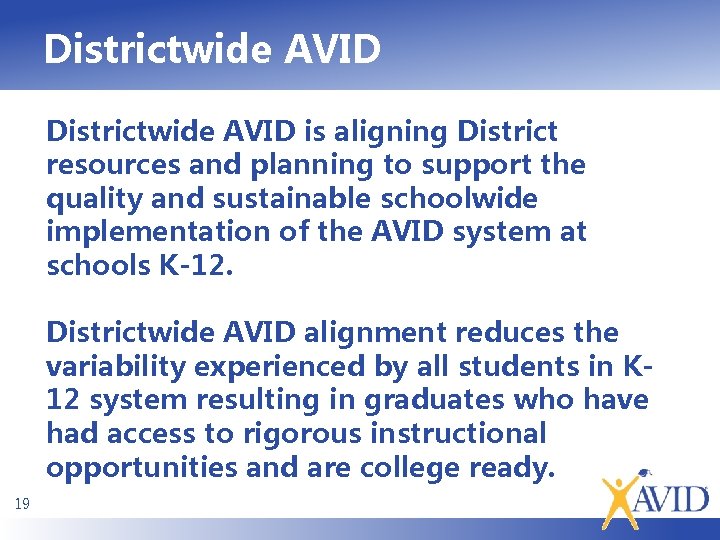 Districtwide AVID

Districtwide AVID is aligning District resources and planning to support the quality and sustainable schoolwide implementation of the AVID system at schools K-12.

Districtwide AVID alignment reduces the variability experienced by all students in K-12 system resulting in graduates who have had access to rigorous instructional opportunities and are college ready.

19

AVID